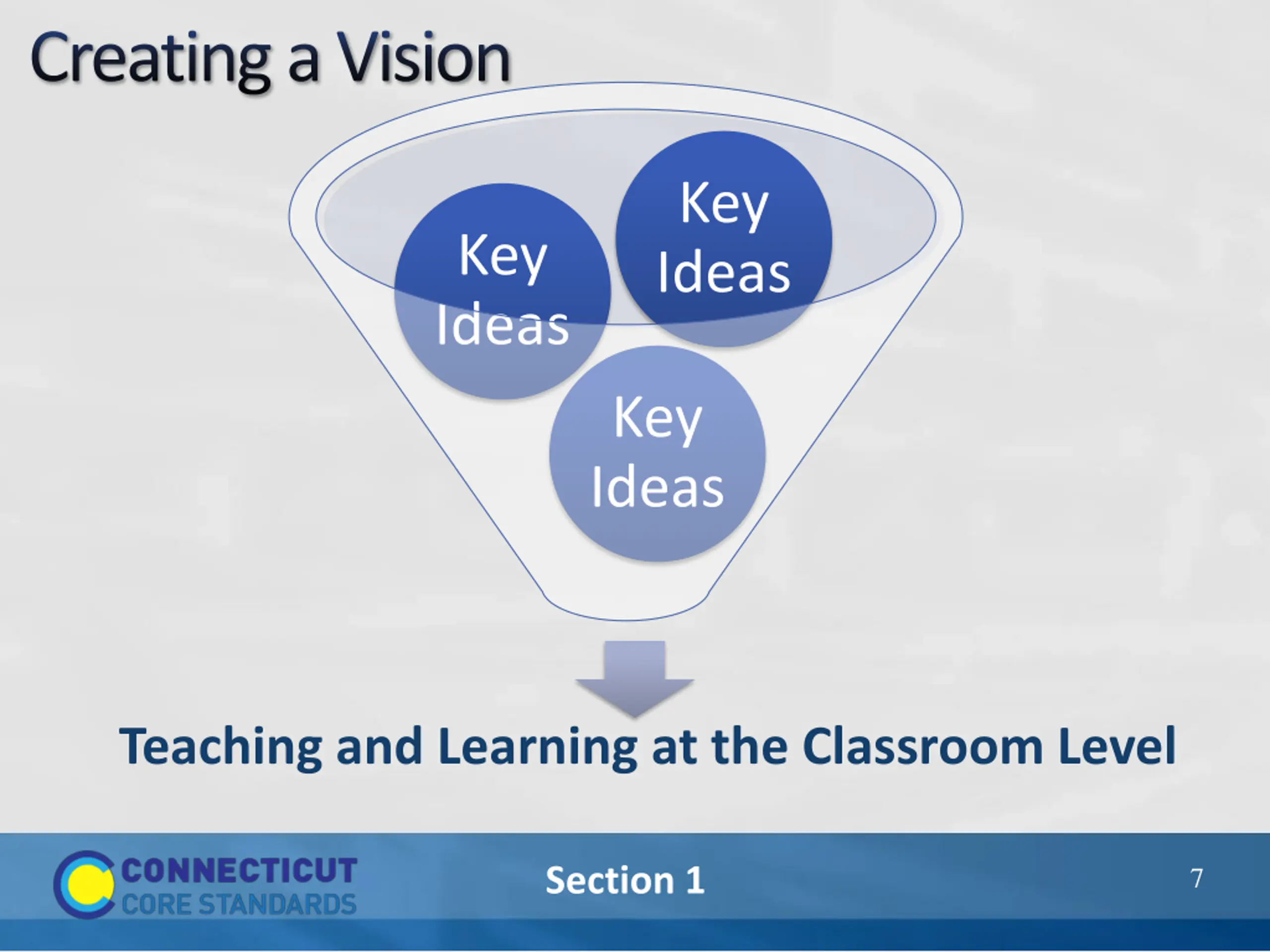 Creating a Vision

Key Ideas

Key Ideas

Key Ideas

Teaching and Learning at the Classroom Level

CONNECTICUT CORE STANDARDS

Section 1

7